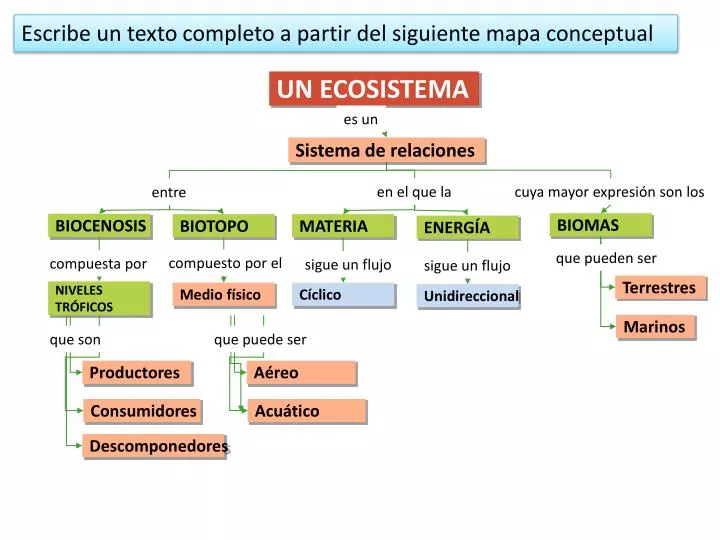 Escribe un texto completo a partir del siguiente mapa conceptual

UN ECOSISTEMA

es un

Sistema de relaciones

entre

BIOCENOSIS

compuesta por

NIVELES TRÓFICOS

que son

Productores

Consumidores

Descomponedores

BIOTOPO

compuesto por el

Medio físico

que puede ser

Aéreo

Acuático

en el que la

MATERIA

sigue un flujo

Cíclico

ENERGÍA

sigue un flujo

Unidireccional

cuya mayor expresión son los

BIOMAS

que pueden ser

Terrestres

Marinos